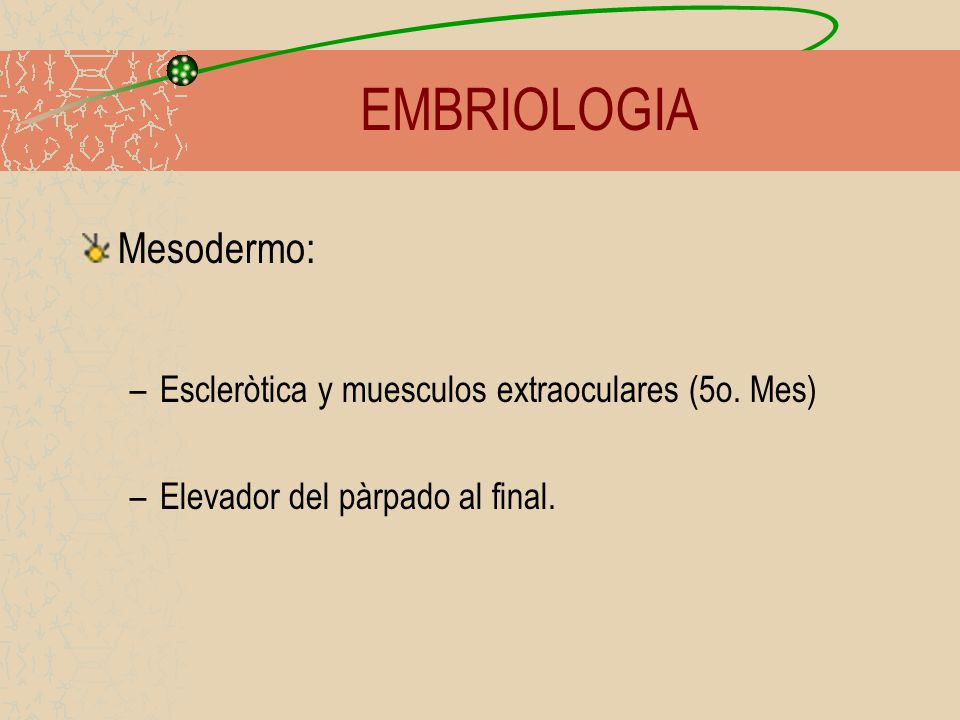 EMBRIOLOGIA

Mesodermo:

– Escleròtica y muesculos extraoculares (5o. Mes)

– Elevador del pàrpado al final.